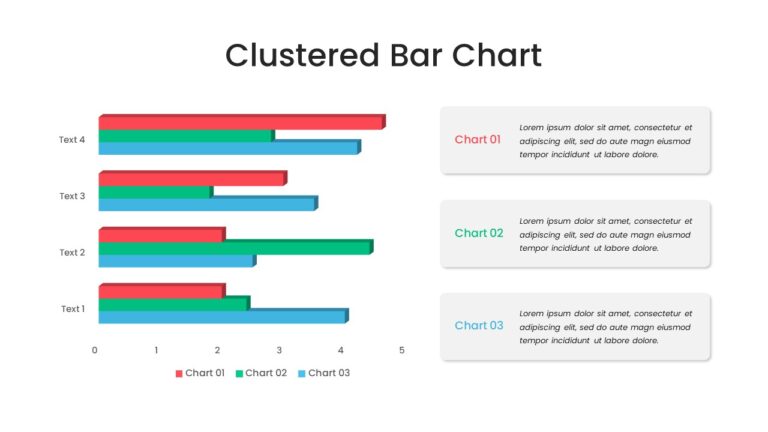 Clustered Bar Chart

Text 4
Text 3
Text 2
Text 1

0 1 2 3 4 5

Chart 01 Chart 02 Chart 03

Chart 01
Lorem ipsum dolor sit amet, consectetur et adipiscing elit, sed do aute magn eiusmod tempor incididunt ut labore dolore.

Chart 02
Lorem ipsum dolor sit amet, consectetur et adipiscing elit, sed do aute magn eiusmod tempor incididunt ut labore dolore.

Chart 03
Lorem ipsum dolor sit amet, consectetur et adipiscing elit, sed do aute magn eiusmod tempor incididunt ut labore dolore.